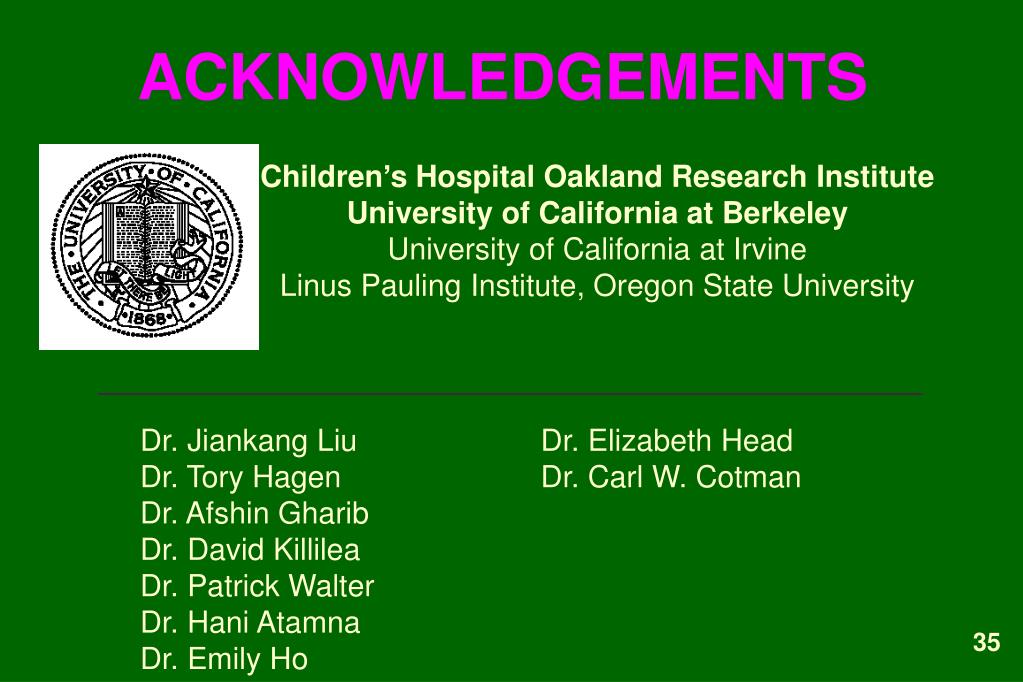 ACKNOWLEDGEMENTS

THE UNIVERSITY OF CALIFORNIA
LET THERE BE LIGHT
1868

Children's Hospital Oakland Research Institute
University of California at Berkeley
University of California at Irvine
Linus Pauling Institute, Oregon State University

Dr. Jiankang Liu
Dr. Tory Hagen
Dr. Afshin Gharib
Dr. David Killilea
Dr. Patrick Walter
Dr. Hani Atamna
Dr. Emily Ho

Dr. Elizabeth Head
Dr. Carl W. Cotman

35